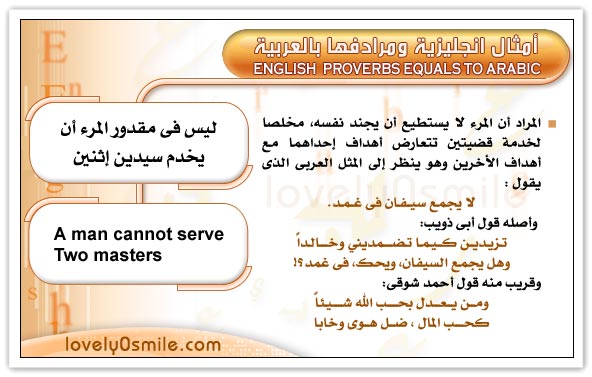 أمثال انجليزية ومرادفها بالعربية
ENGLISH PROVERBS EQUALS TO ARABIC

ليس فى مقدور المرء أن يخدم سيدين إثنين

A man cannot serve Two masters

المراد أن المرء لا يستطيع أن يجند نفسه، مخلصا لخدمة قضيتين تتعارض أهداف إحداهما مع أهداف الأخرين وهو ينظر إلى المثل العربى الذى يقول :

لا يجمع سيفان فى غمد.

وأصله قول أبى ذويب:

تزيدين كيما تضمديني وخالداً
وهل يجمع السيفان، ويحك، فى غمد؟!

وقريب منه قول أحمد شوقى:

ومن يعدل بحب الله شيئاً
كحب المال ، ضل هوى وخابا

lovely0smile

lovely0smile.com